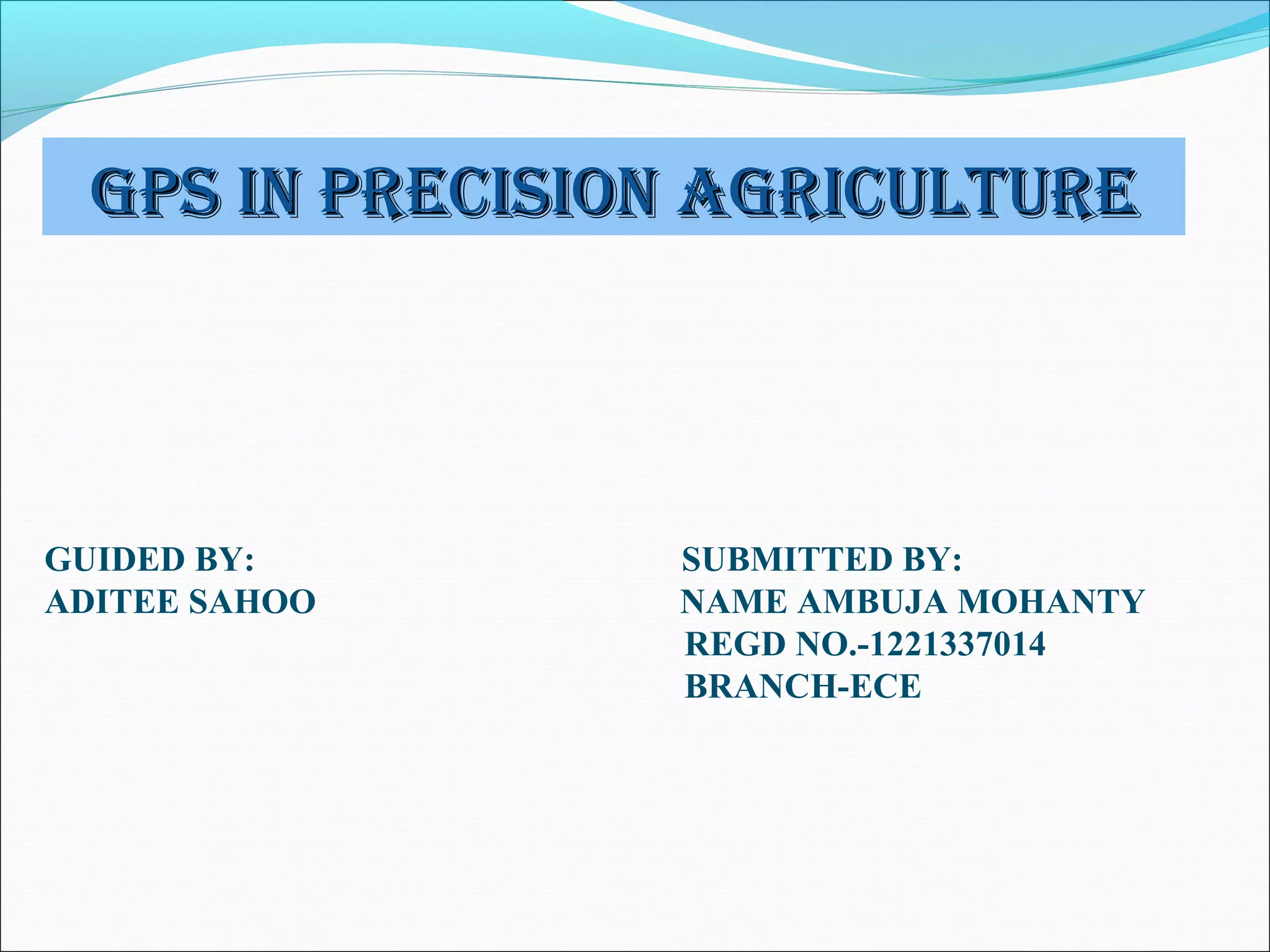 GPS IN PRECISION AGRICULTURE

GUIDED BY:
ADITEE SAHOO

SUBMITTED BY:
NAME AMBUJA MOHANTY
REGD NO.-1221337014
BRANCH-ECE